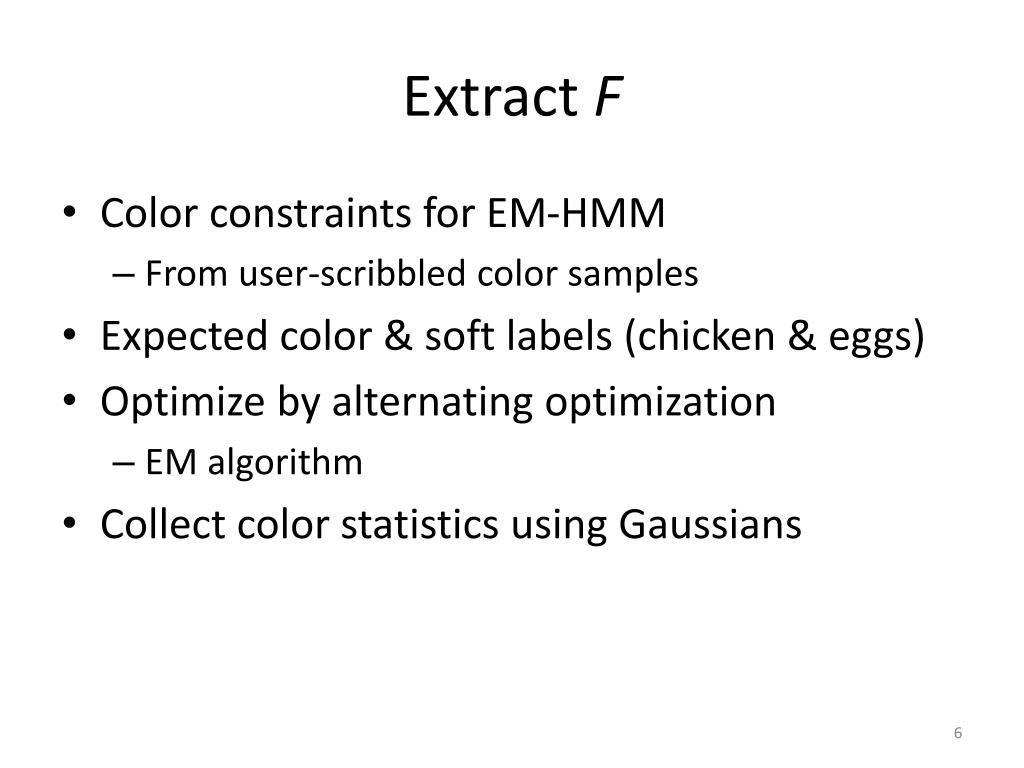 Extract $F$

• Color constraints for EM-HMM
– From user-scribbled color samples
• Expected color & soft labels (chicken & eggs)
• Optimize by alternating optimization
– EM algorithm
• Collect color statistics using Gaussians

6